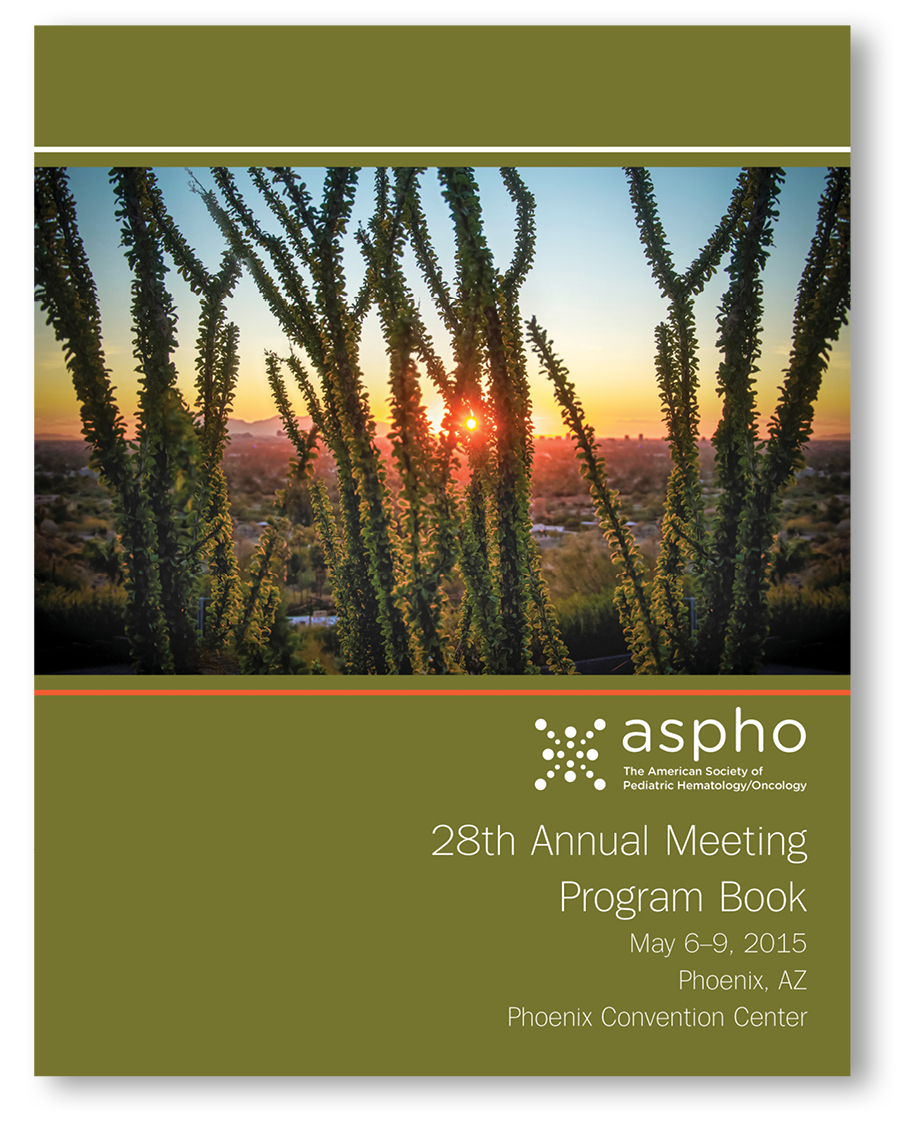 aspho
The American Society of Pediatric Hematology/Oncology

28th Annual Meeting
Program Book
May 6–9, 2015
Phoenix, AZ
Phoenix Convention Center